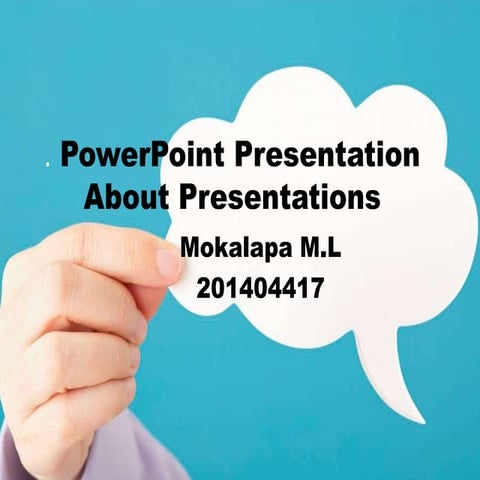 . PowerPoint Presentation About Presentations

Mokalapa M.L
201404417